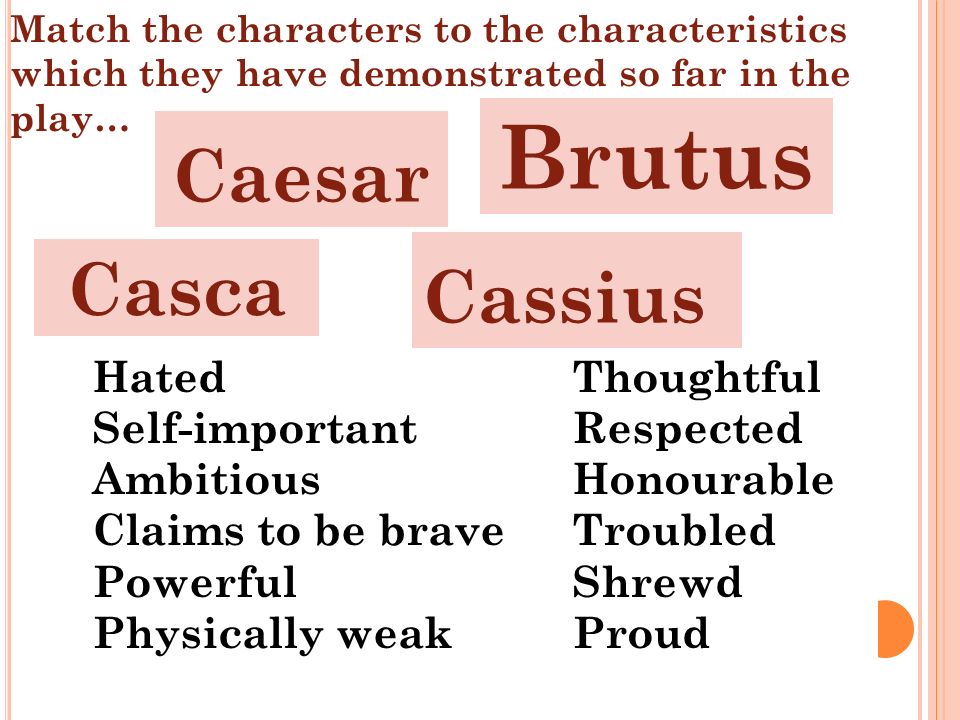 Match the characters to the characteristics which they have demonstrated so far in the play…

Caesar

Brutus

Casca

Cassius

Hated
Self-important
Ambitious
Claims to be brave
Powerful
Physically weak

Thoughtful
Respected
Honourable
Troubled
Shrewd
Proud